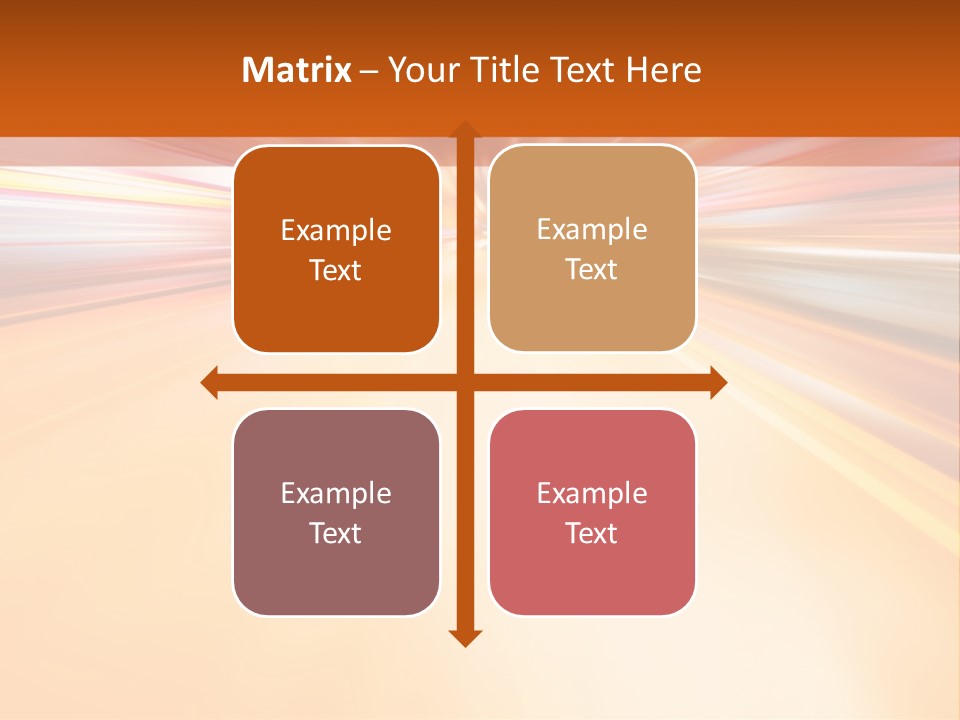 Matrix – Your Title Text Here

Example Text

Example Text

Example Text

Example Text